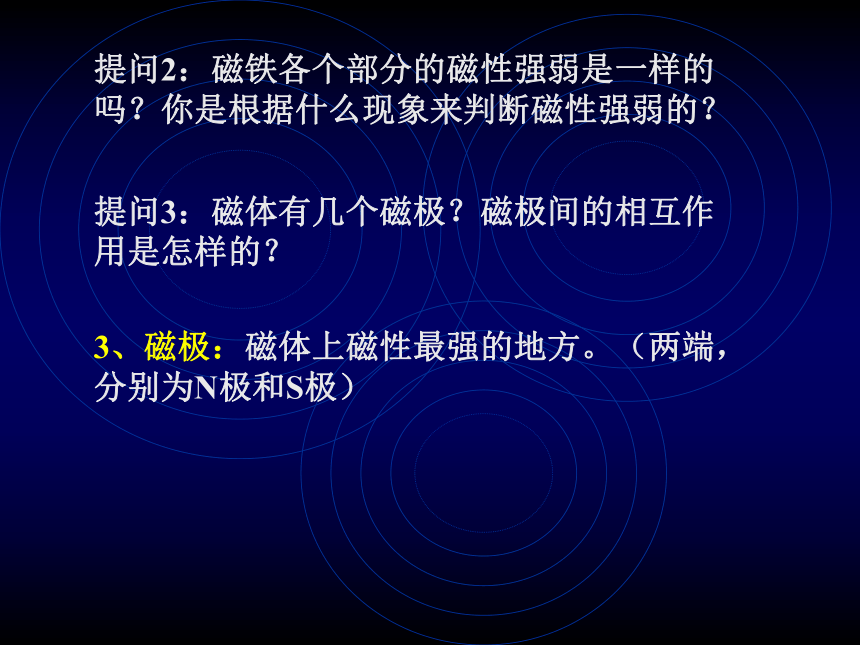 提问2：磁铁各个部分的磁性强弱是一样的吗？你是根据什么现象来判断磁性强弱的？

提问3：磁体有几个磁极？磁极间的相互作用是怎样的？

3、磁极：磁体上磁性最强的地方。（两端，分别为N极和S极）